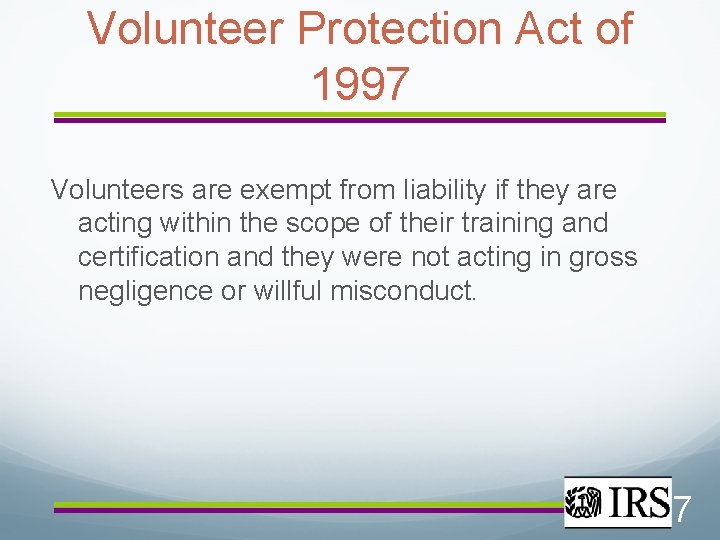 Volunteer Protection Act of 1997

Volunteers are exempt from liability if they are acting within the scope of their training and certification and they were not acting in gross negligence or willful misconduct.

IRS

7